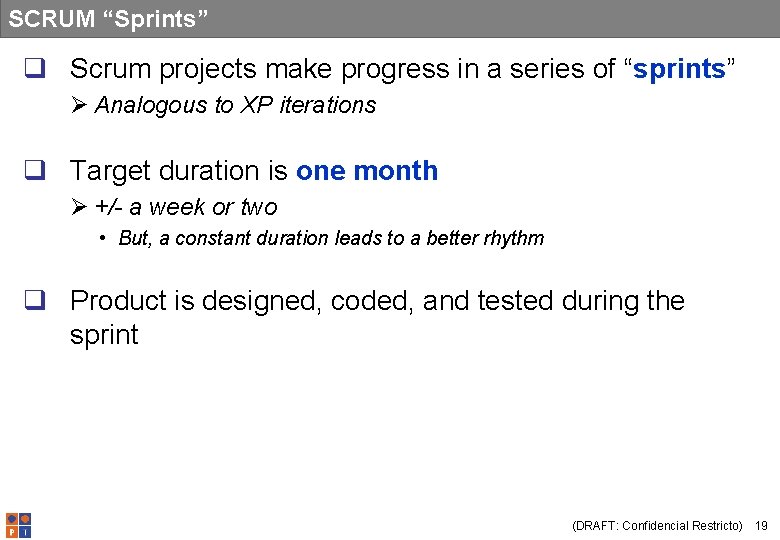 SCRUM “Sprints”

❑ Scrum projects make progress in a series of “sprints”

➢ Analogous to XP iterations

❑ Target duration is one month

➢ +/- a week or two

• But, a constant duration leads to a better rhythm

❑ Product is designed, coded, and tested during the sprint

P I

(DRAFT: Confidencial Restricto) 19